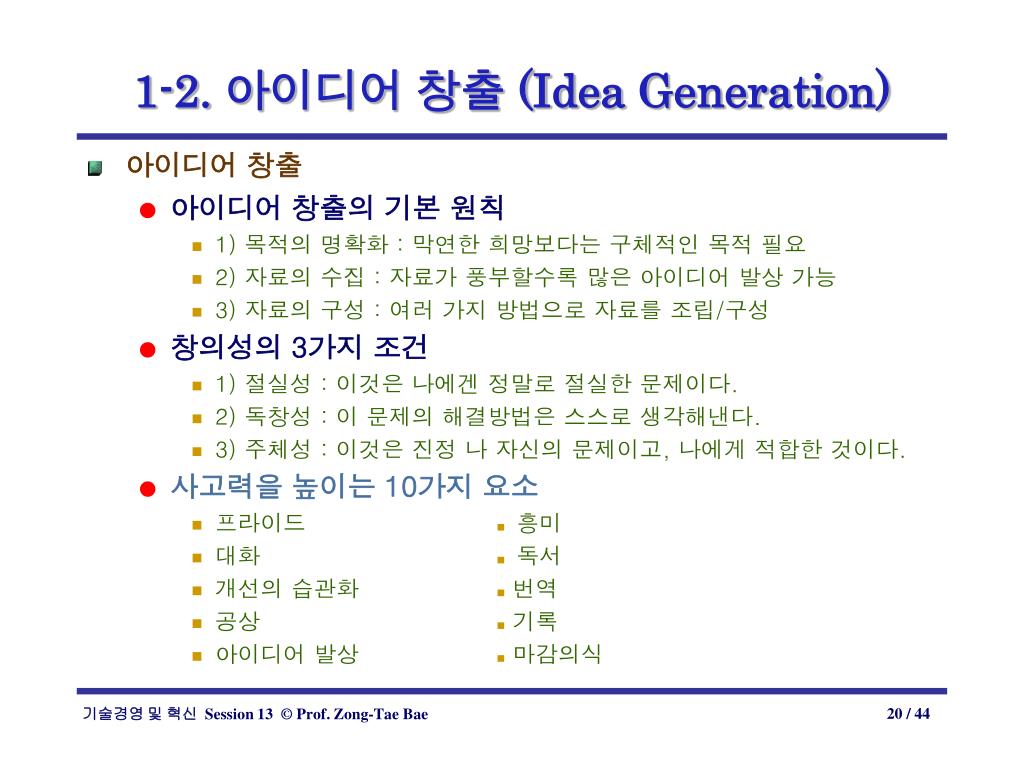 1-2. 아이디어 창출 (Idea Generation)

아이디어 창출

아이디어 창출의 기본 원칙

1) 목적의 명확화 : 막연한 희망보다는 구체적인 목적 필요

2) 자료의 수집 : 자료가 풍부할수록 많은 아이디어 발상 가능

3) 자료의 구성 : 여러 가지 방법으로 자료를 조립/구성

창의성의 3가지 조건

1) 절실성 : 이것은 나에겐 정말로 절실한 문제이다.

2) 독창성 : 이 문제의 해결방법은 스스로 생각해낸다.

3) 주체성 : 이것은 진정 나 자신의 문제이고, 나에게 적합한 것이다.

사고력을 높이는 10가지 요소

프라이드

대화

개선의 습관화

공상

아이디어 발상

흥미

독서

번역

기록

마감의식

기술경영 및 혁신 Session 13 © Prof. Zong-Tae Bae 20 / 44